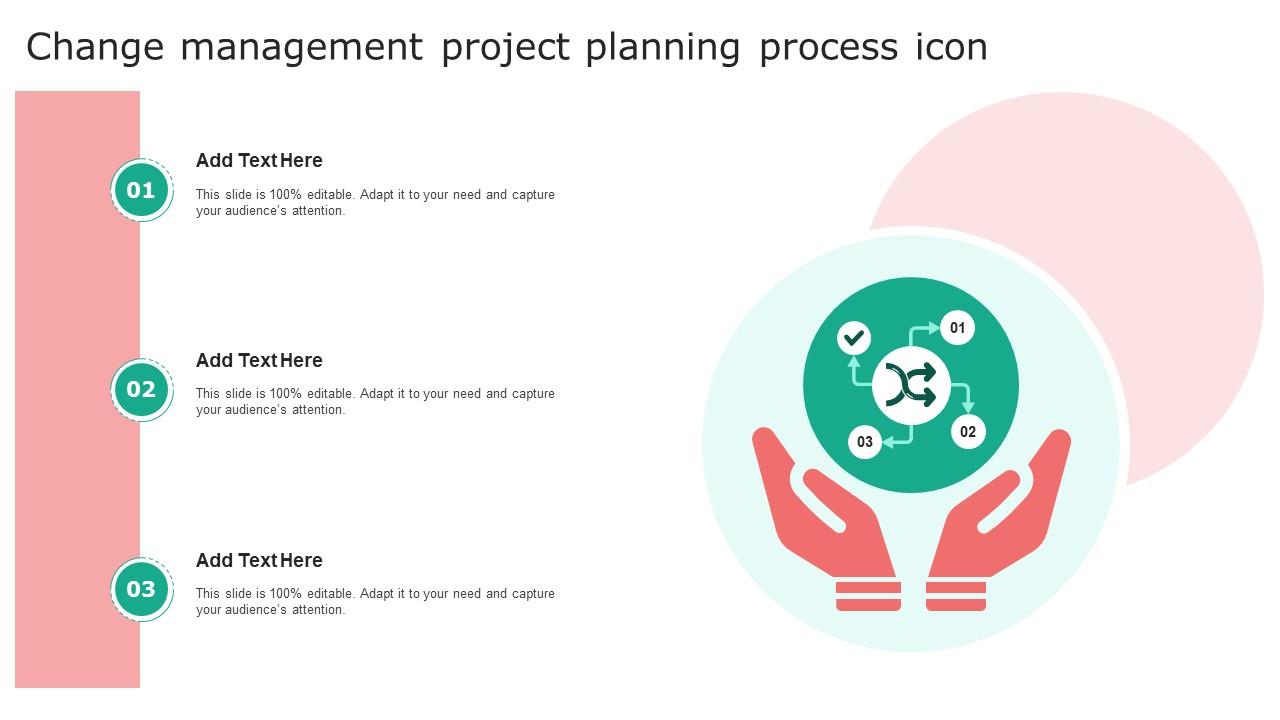 Change management project planning process icon

01

Add Text Here

This slide is 100% editable. Adapt it to your need and capture your audience's attention.

02

Add Text Here

This slide is 100% editable. Adapt it to your need and capture your audience's attention.

03

Add Text Here

This slide is 100% editable. Adapt it to your need and capture your audience's attention.

01

02

03